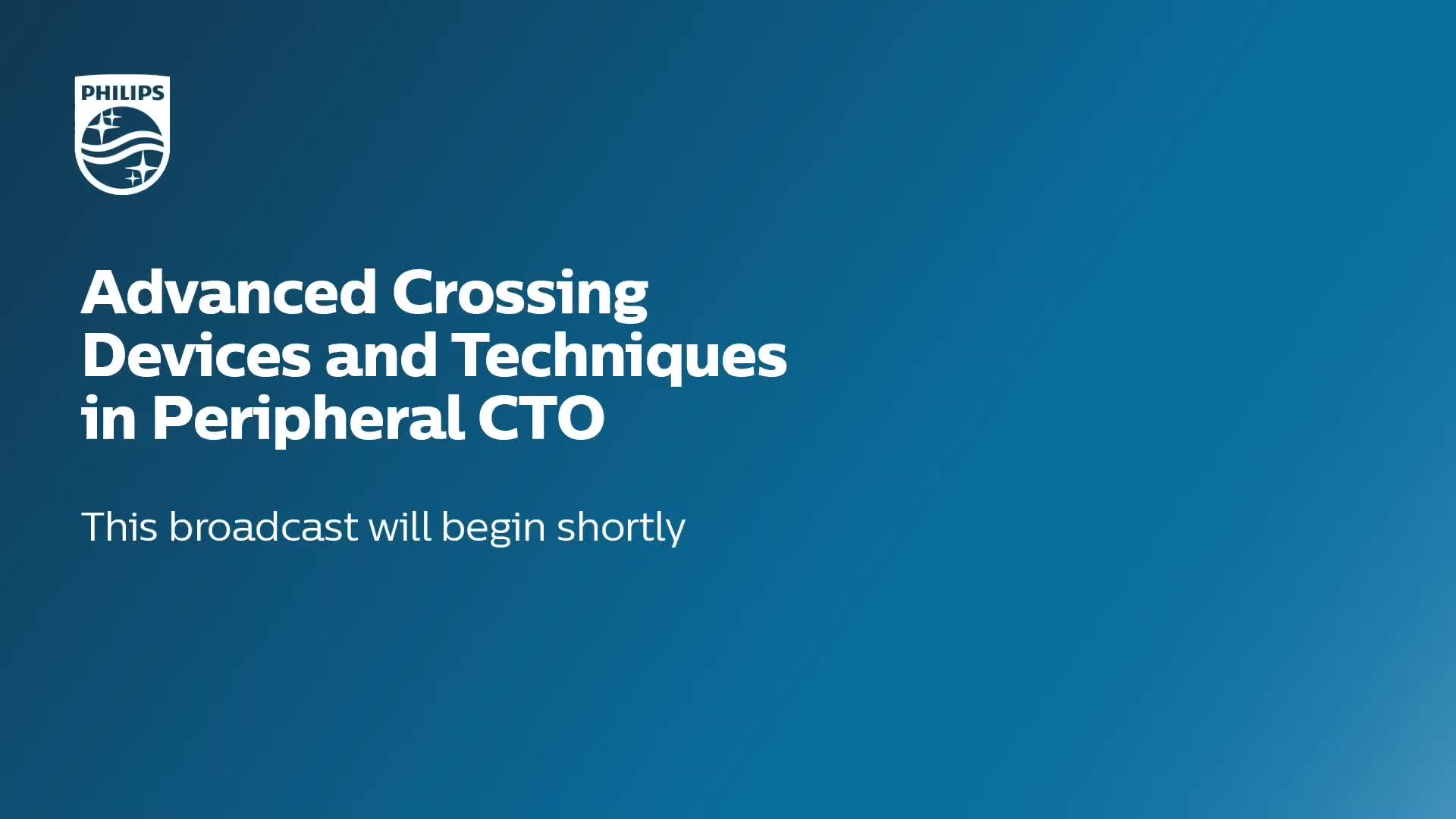 PHILIPS

Advanced Crossing Devices and Techniques in Peripheral CTO

This broadcast will begin shortly